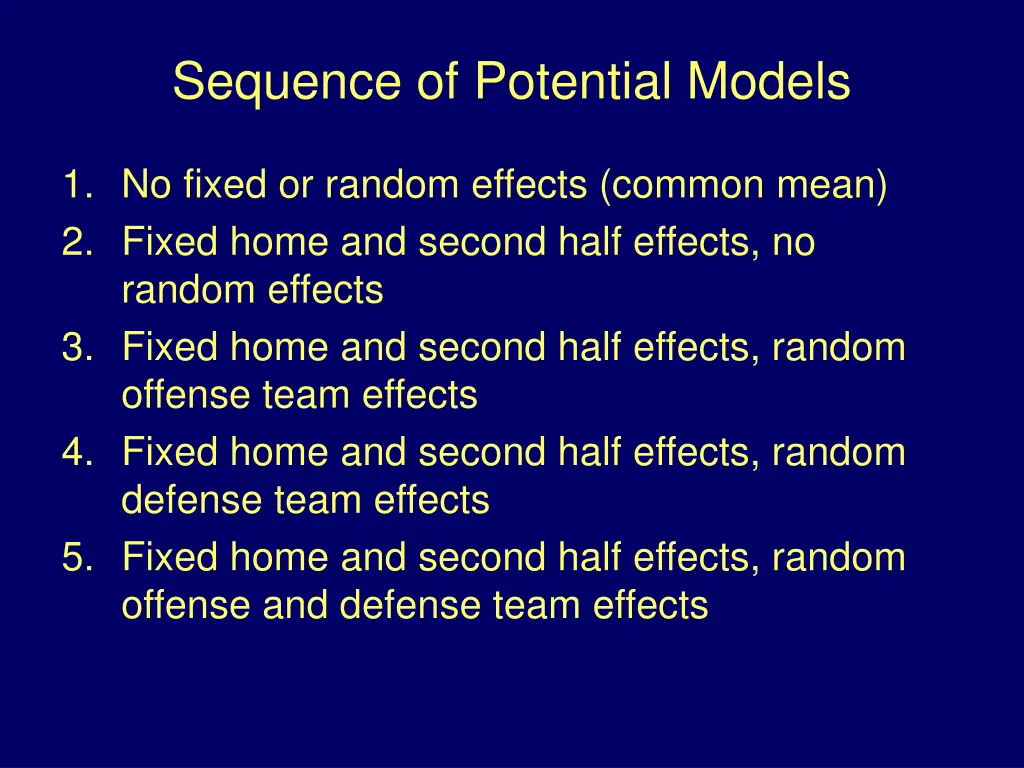 Sequence of Potential Models

1. No fixed or random effects (common mean)
2. Fixed home and second half effects, no random effects
3. Fixed home and second half effects, random offense team effects
4. Fixed home and second half effects, random defense team effects
5. Fixed home and second half effects, random offense and defense team effects